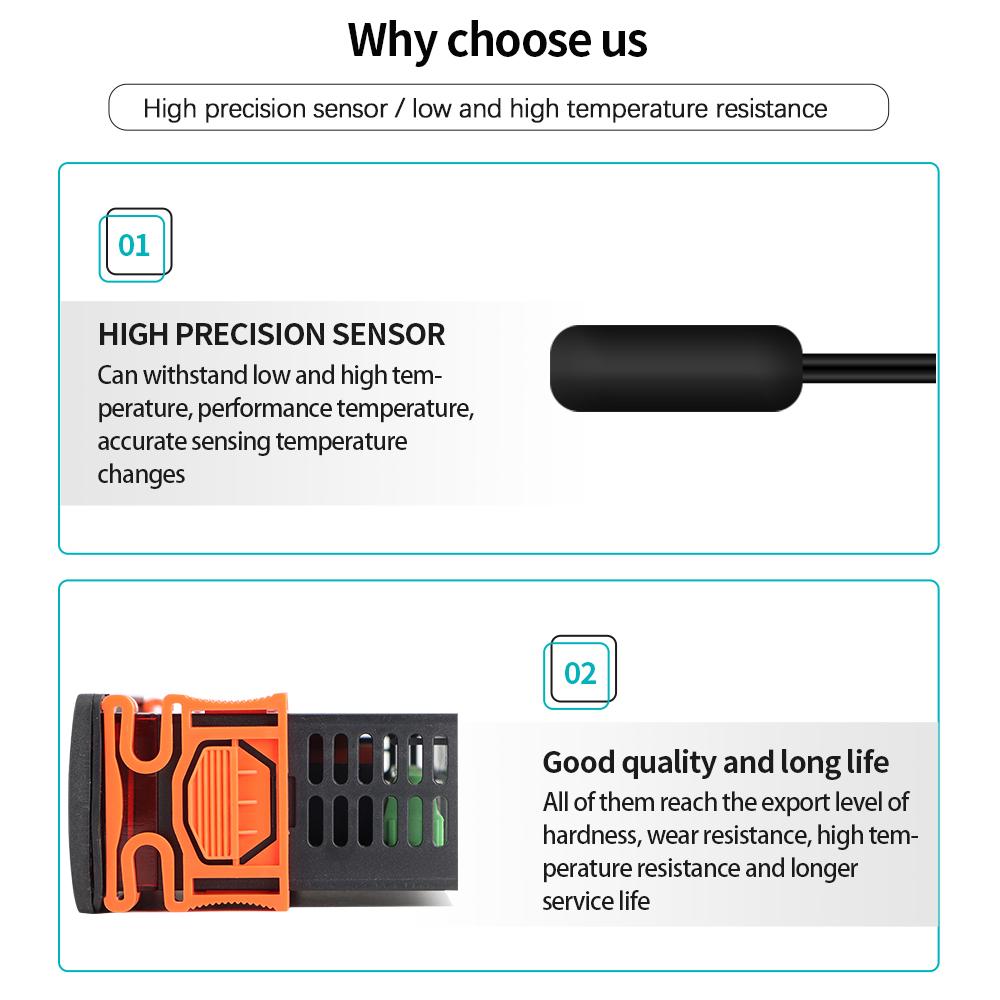 Why choose us

High precision sensor / low and high temperature resistance

01

HIGH PRECISION SENSOR

Can withstand low and high temperature, performance temperature, accurate sensing temperature changes

02

Good quality and long life

All of them reach the export level of hardness, wear resistance, high temperature resistance and longer service life